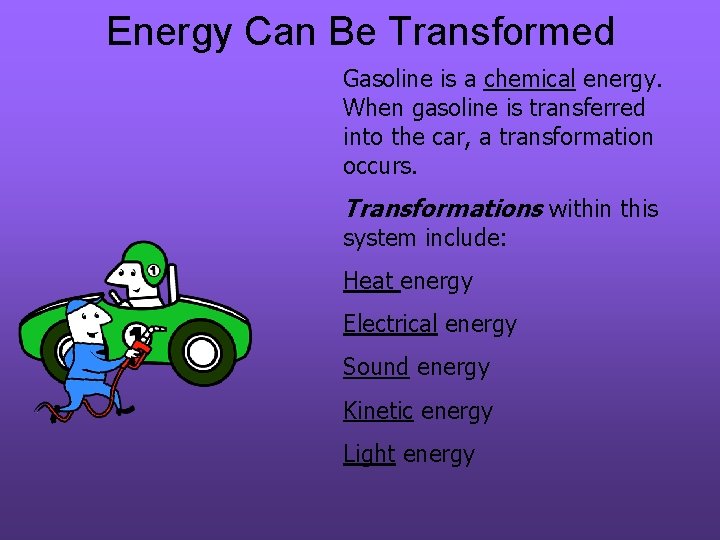 Energy Can Be Transformed

Gasoline is a chemical energy. When gasoline is transferred into the car, a transformation occurs.

Transformations within this system include:

Heat energy

Electrical energy

Sound energy

Kinetic energy

Light energy

1

1